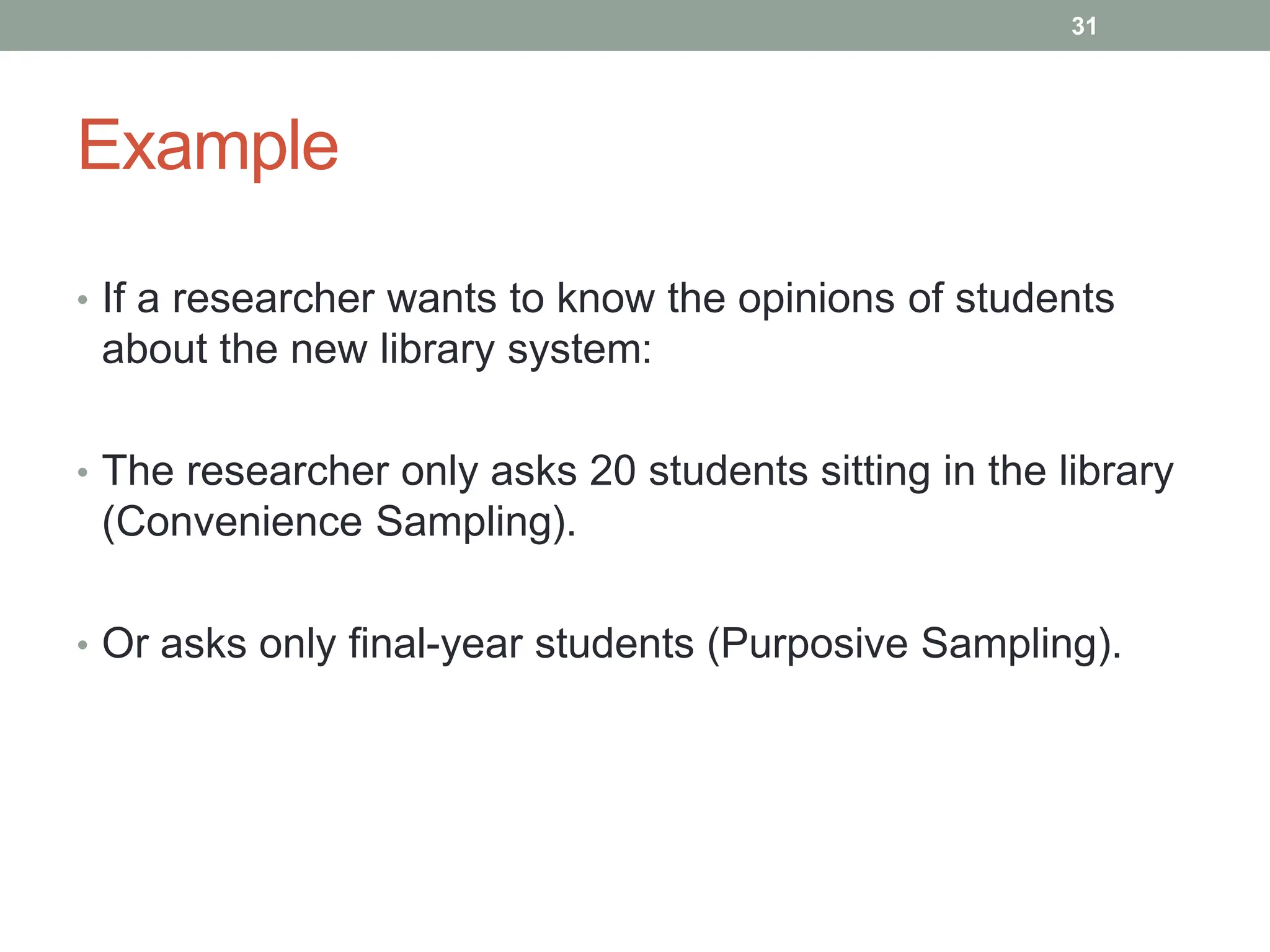 31

Example

• If a researcher wants to know the opinions of students about the new library system:

• The researcher only asks 20 students sitting in the library (Convenience Sampling).

• Or asks only final-year students (Purposive Sampling).